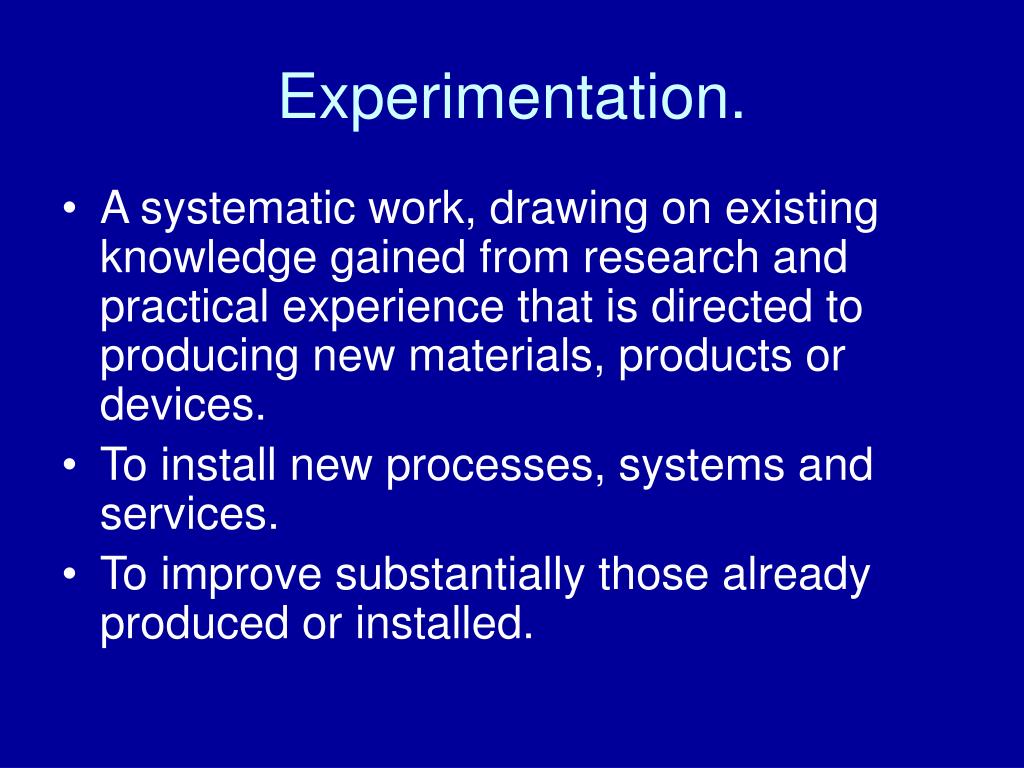 Experimentation.

• A systematic work, drawing on existing knowledge gained from research and practical experience that is directed to producing new materials, products or devices.
• To install new processes, systems and services.
• To improve substantially those already produced or installed.